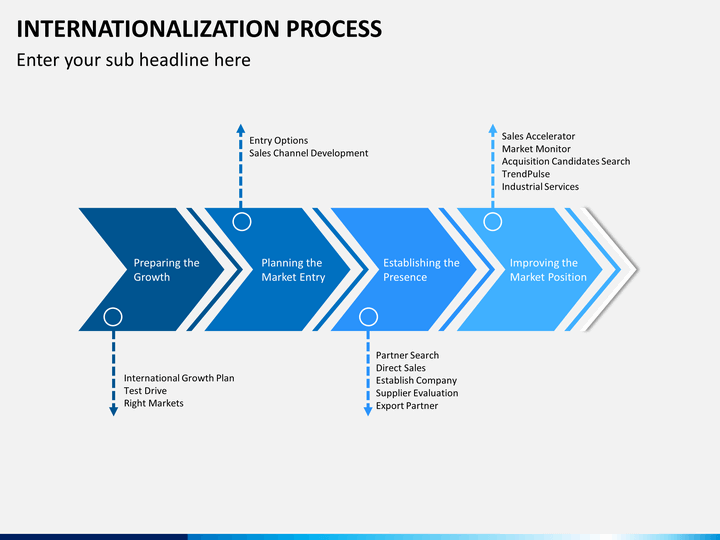 INTERNATIONALIZATION PROCESS

Enter your sub headline here

Entry Options
Sales Channel Development

Sales Accelerator
Market Monitor
Acquisition Candidates Search
TrendPulse
Industrial Services

Preparing the Growth

Planning the Market Entry

Establishing the Presence

Improving the Market Position

International Growth Plan
Test Drive
Right Markets

Partner Search
Direct Sales
Establish Company
Supplier Evaluation
Export Partner